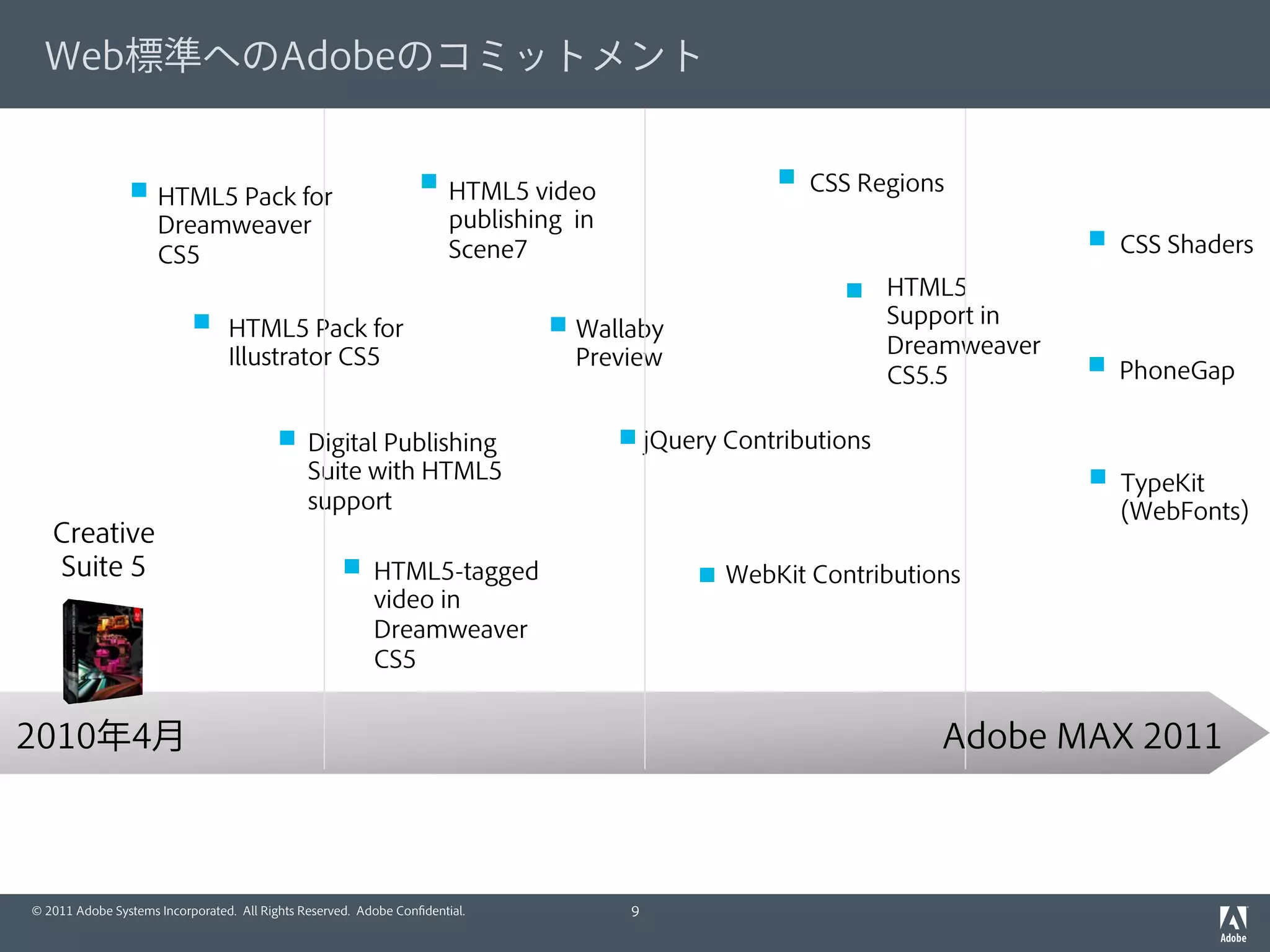 Web標準へのAdobeのコミットメント

HTML5 Pack for Dreamweaver CS5

HTML5 Pack for Illustrator CS5

Digital Publishing Suite with HTML5 support

HTML5-tagged video in Dreamweaver CS5

HTML5 video publishing in Scene7

Wallaby Preview

jQuery Contributions

WebKit Contributions

CSS Regions

HTML5 Support in Dreamweaver CS5.5

CSS Shaders

PhoneGap

TypeKit (WebFonts)

Creative Suite 5

2010年4月

Adobe MAX 2011

© 2011 Adobe Systems Incorporated. All Rights Reserved. Adobe Confidential.

9

Adobe